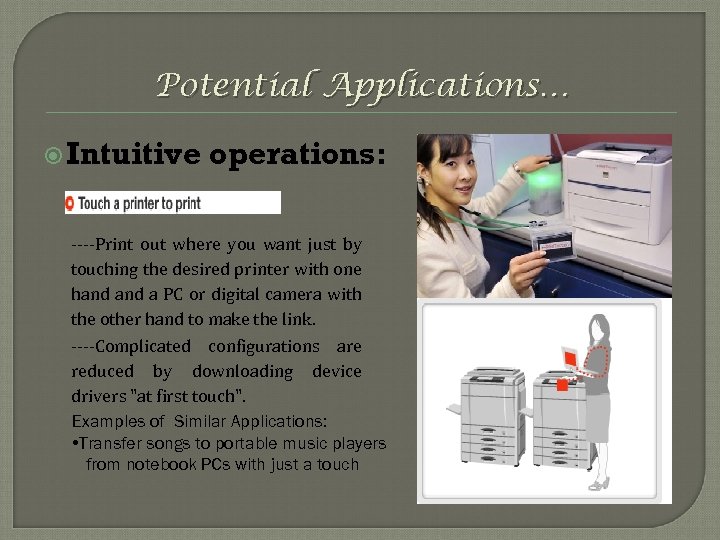 Potential Applications…

Intuitive operations:

Touch a printer to print

----Print out where you want just by touching the desired printer with one hand and a PC or digital camera with the other hand to make the link.

----Complicated configurations are reduced by downloading device drivers "at first touch".

Examples of Similar Applications:
•Transfer songs to portable music players from notebook PCs with just a touch